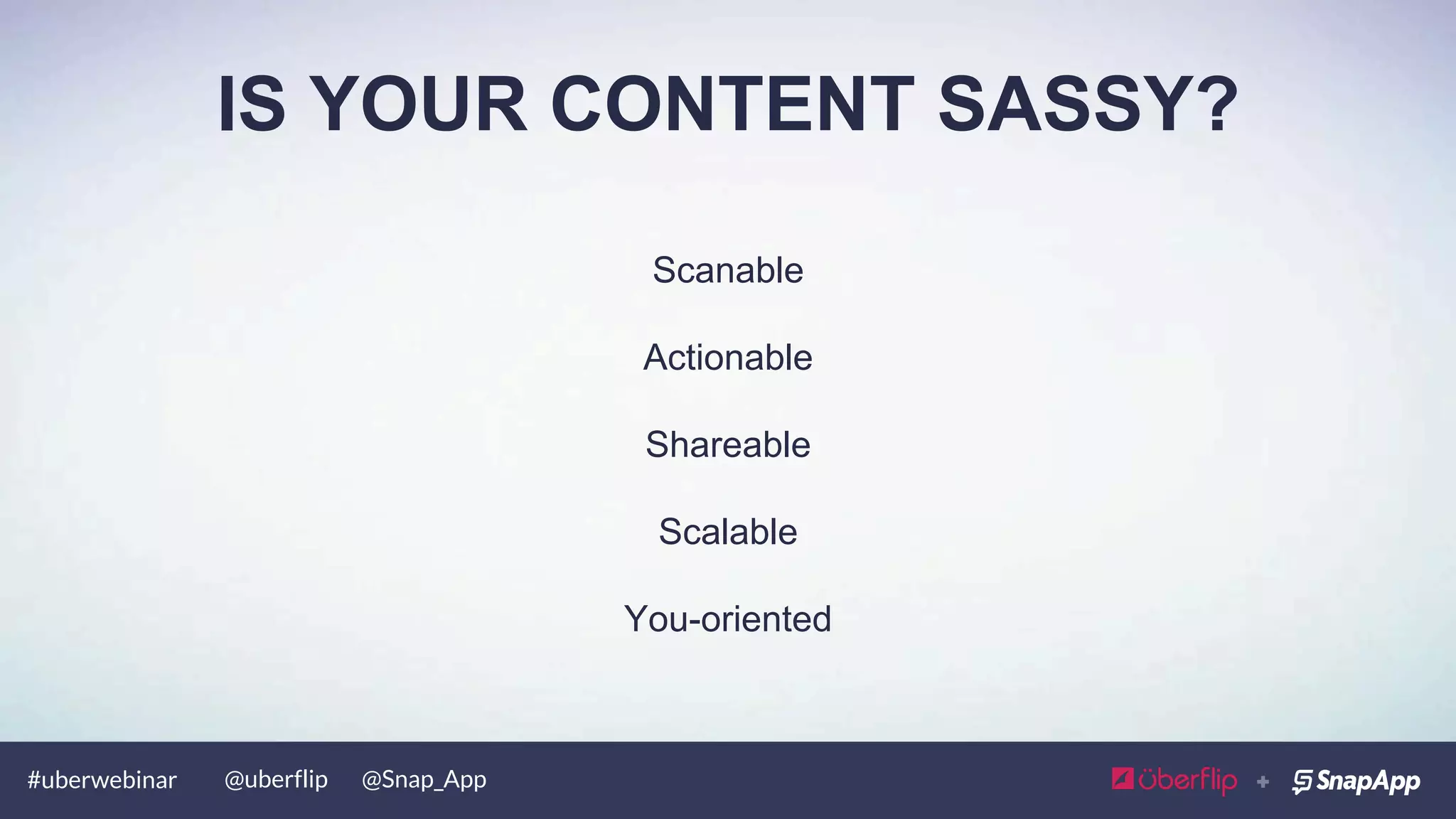 IS YOUR CONTENT SASSY?

Scanable

Actionable

Shareable

Scalable

You-oriented

#uberwebinar @uberflip @Snap_App

überflip + SnapApp